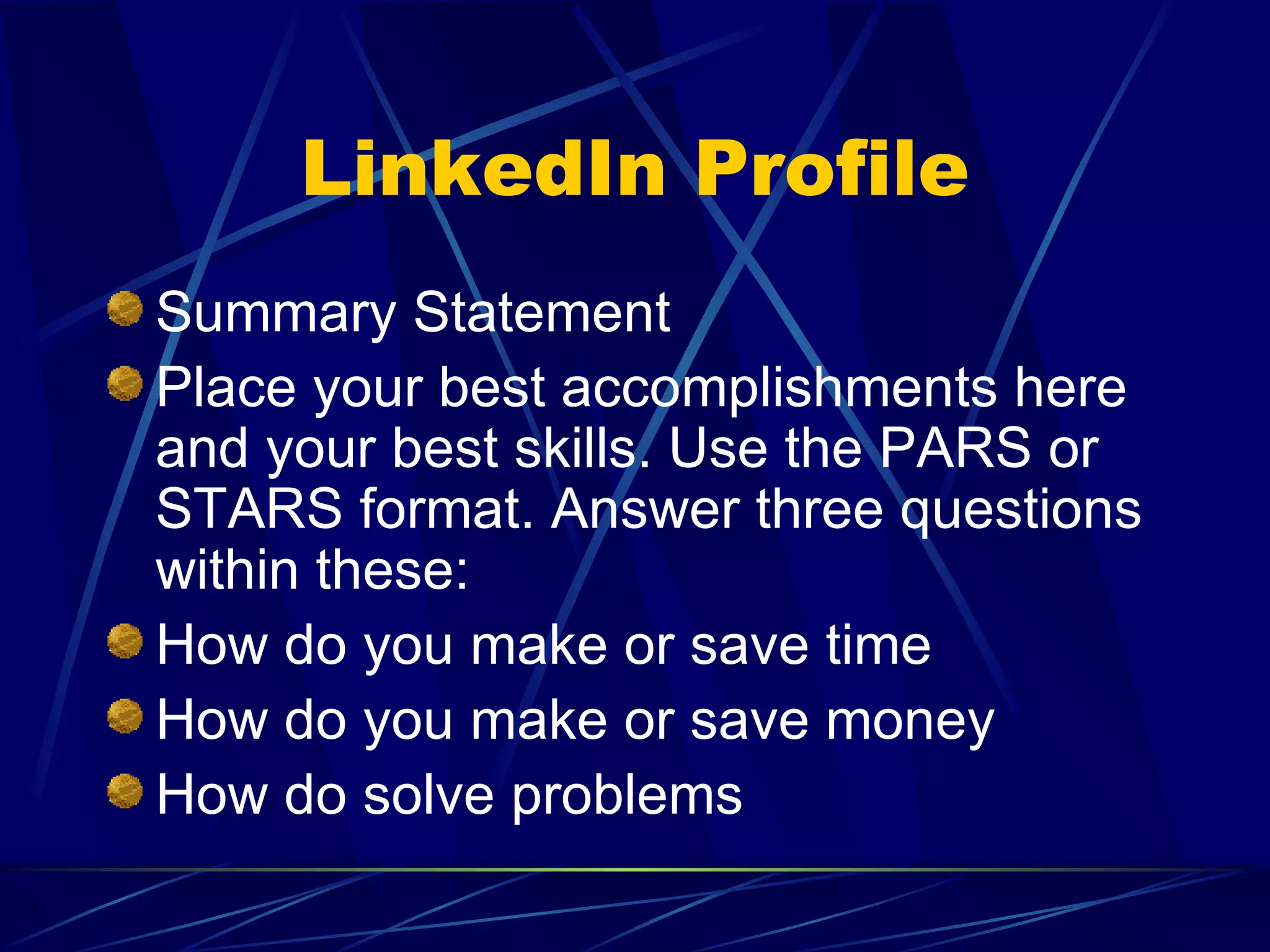 LinkedIn Profile

Summary Statement

Place your best accomplishments here and your best skills. Use the PARS or STARS format. Answer three questions within these:

How do you make or save time

How do you make or save money

How do solve problems